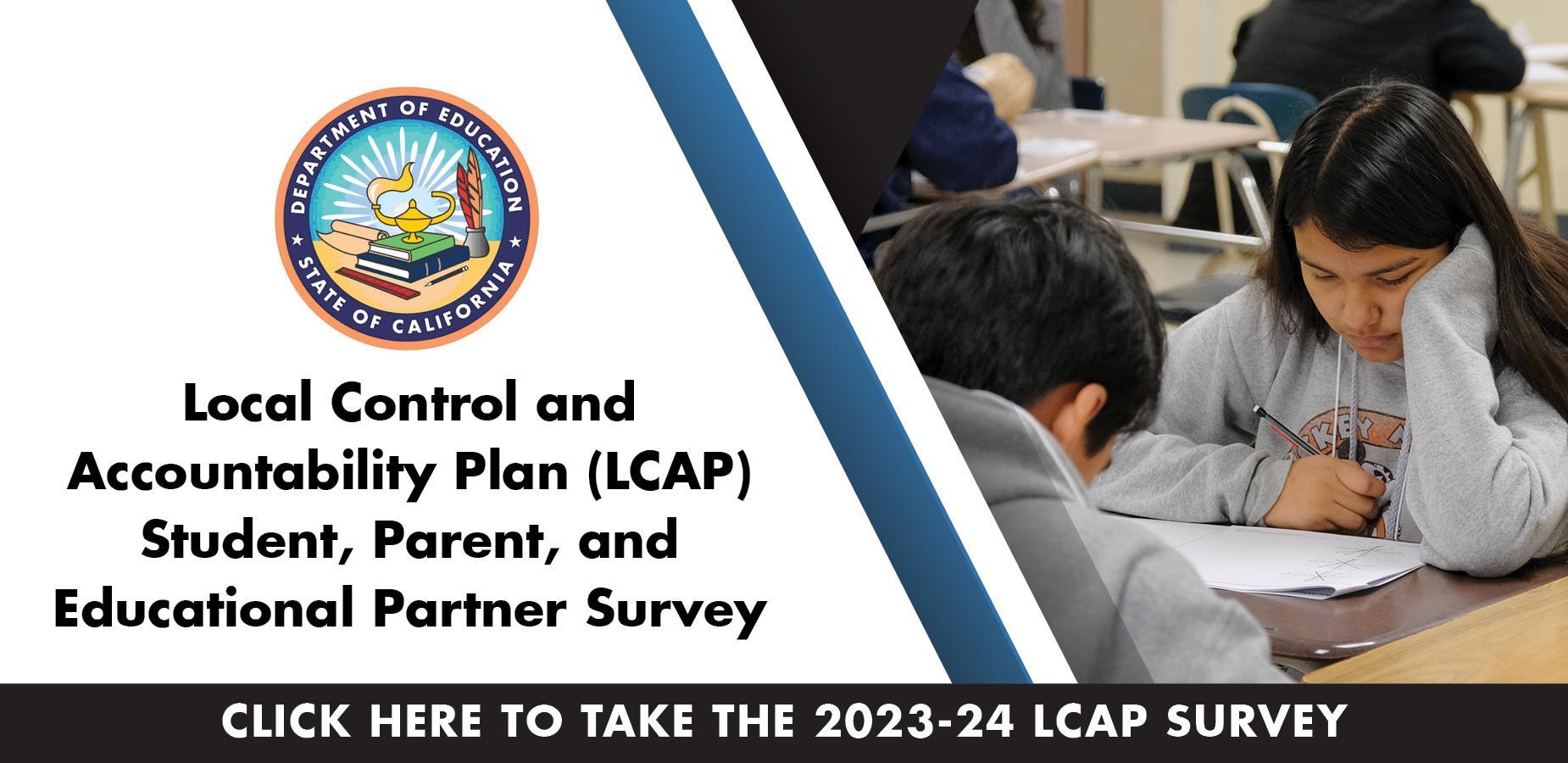 DEPARTMENT OF EDUCATION
STATE OF CALIFORNIA

Local Control and Accountability Plan (LCAP) Student, Parent, and Educational Partner Survey

CLICK HERE TO TAKE THE 2023-24 LCAP SURVEY